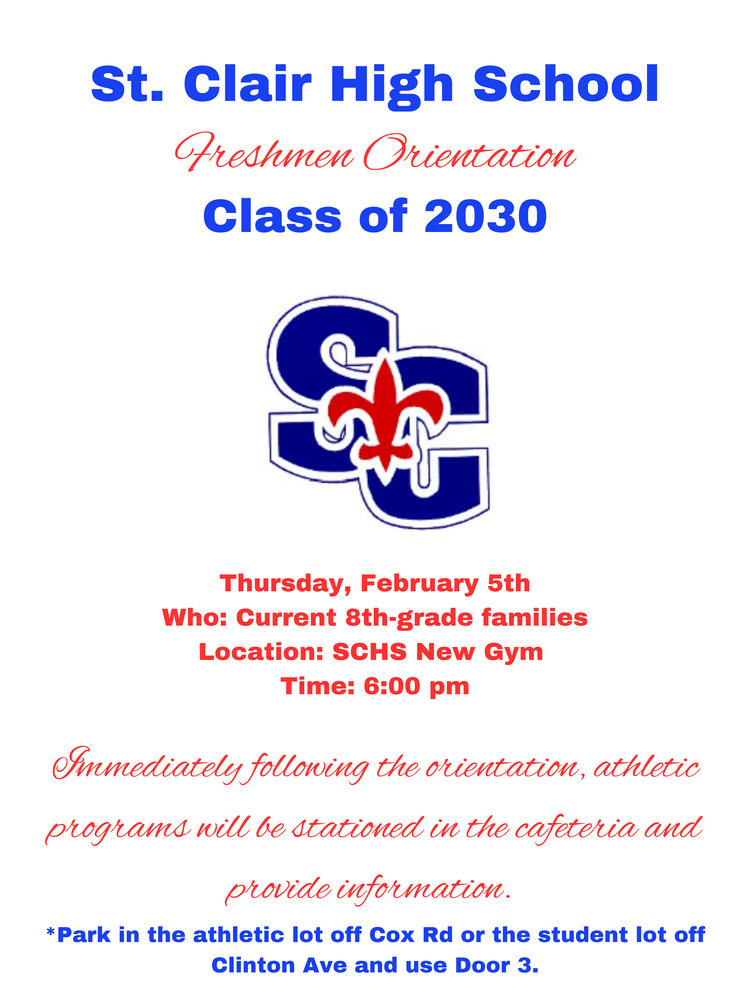 St. Clair High School
Freshmen Orientation
Class of 2030

SC

Thursday, February 5th
Who: Current 8th-grade families
Location: SCHS New Gym
Time: 6:00 pm

Immediately following the orientation, athletic programs will be stationed in the cafeteria and provide information.

*Park in the athletic lot off Cox Rd or the student lot off Clinton Ave and use Door 3.